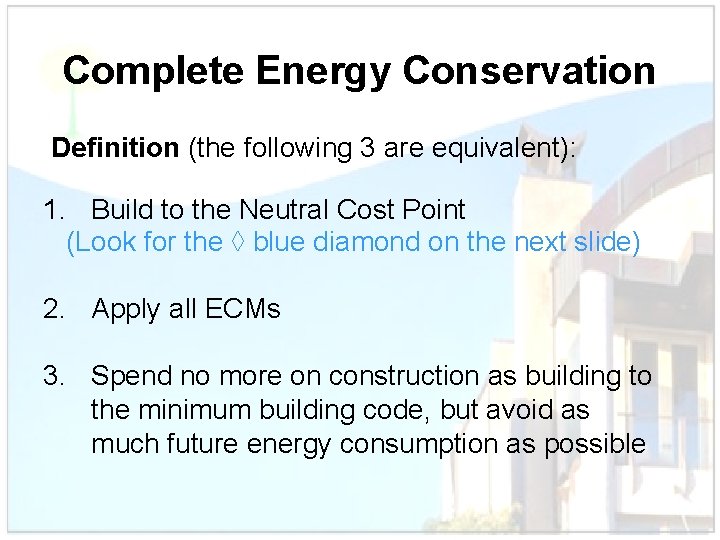 Complete Energy Conservation

Definition (the following 3 are equivalent):

1. Build to the Neutral Cost Point
(Look for the ◊ blue diamond on the next slide)

2. Apply all ECMs

3. Spend no more on construction as building to the minimum building code, but avoid as much future energy consumption as possible